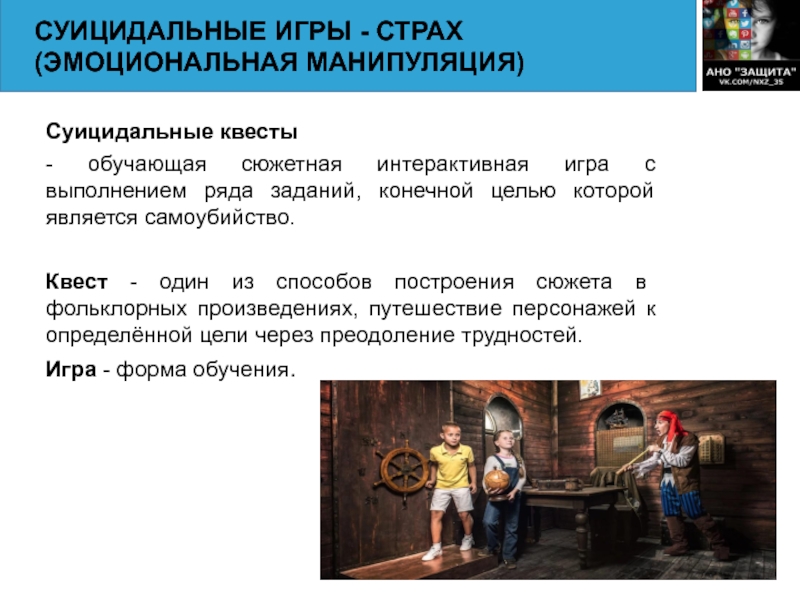 СУИЦИДАЛЬНЫЕ ИГРЫ - СТРАХ (ЭМОЦИОНАЛЬНАЯ МАНИПУЛЯЦИЯ)

АНО "ЗАЩИТА"
VK.COM/NXZ_35

Суицидальные квесты

- обучающая сюжетная интерактивная игра с выполнением ряда заданий, конечной целью которой является самоубийство.

Квест - один из способов построения сюжета в фольклорных произведениях, путешествие персонажей к определённой цели через преодоление трудностей.

Игра - форма обучения.